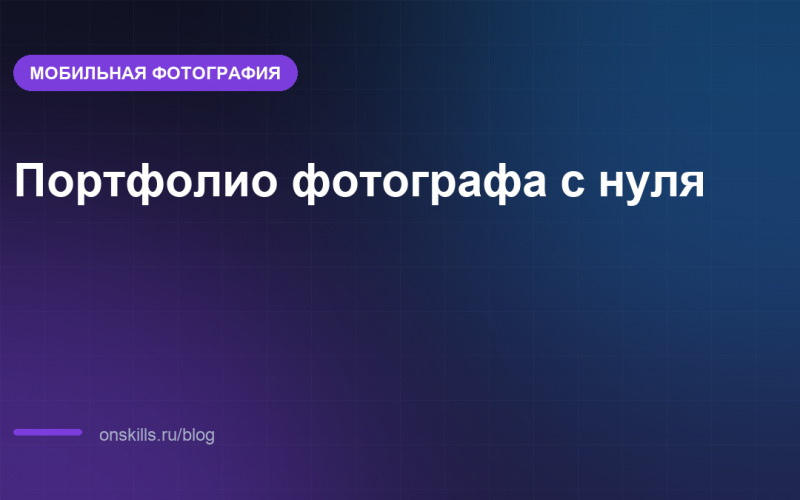 МОБИЛЬНАЯ ФОТОГРАФИЯ

Портфолио фотографа с нуля

onskills.ru/blog